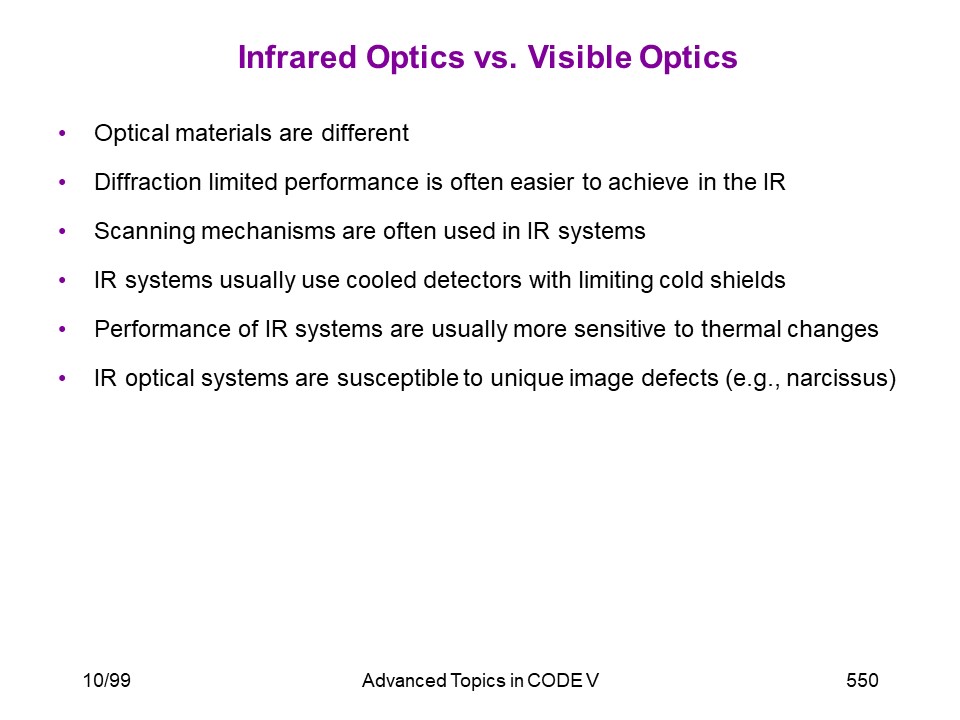 Infrared Optics vs. Visible Optics

• Optical materials are different
• Diffraction limited performance is often easier to achieve in the IR
• Scanning mechanisms are often used in IR systems
• IR systems usually use cooled detectors with limiting cold shields
• Performance of IR systems are usually more sensitive to thermal changes
• IR optical systems are susceptible to unique image defects (e.g., narcissus)

10/99 Advanced Topics in CODE V 550